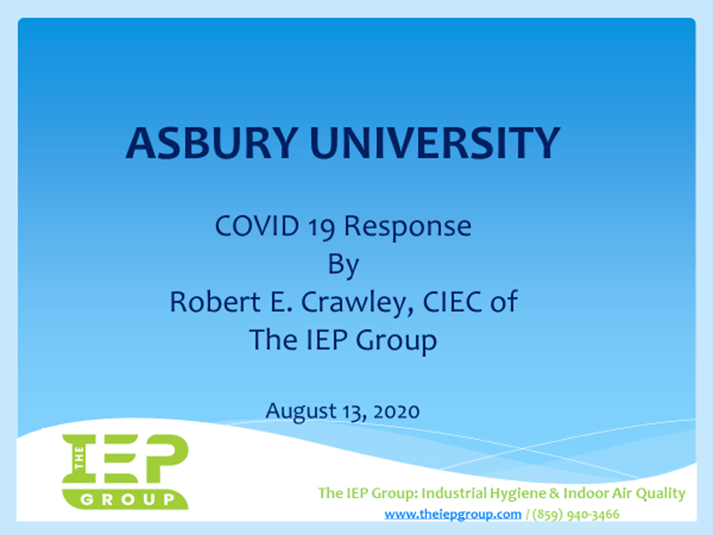 ASBURY UNIVERSITY

COVID 19 Response
By
Robert E. Crawley, CIEC of
The IEP Group

August 13, 2020

THE IEP GROUP

The IEP Group: Industrial Hygiene & Indoor Air Quality
www.theiepgroup.com / (859) 940-3466